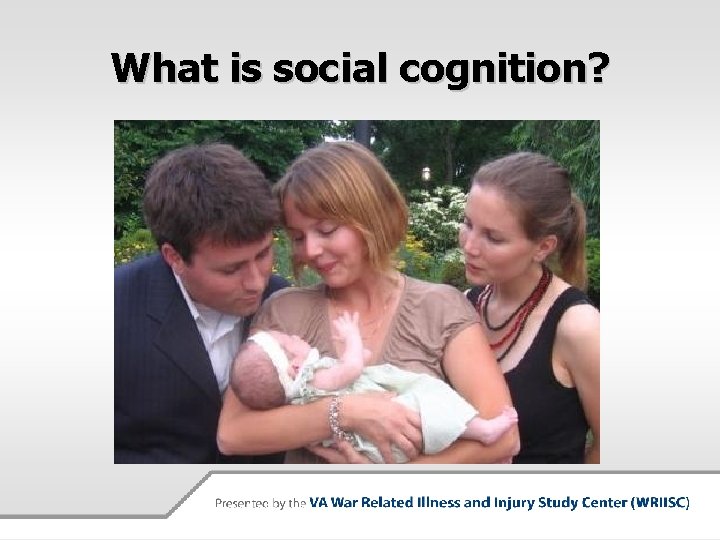 What is social cognition?

Presented by the VA War Related Illness and Injury Study Center (WRIISC)